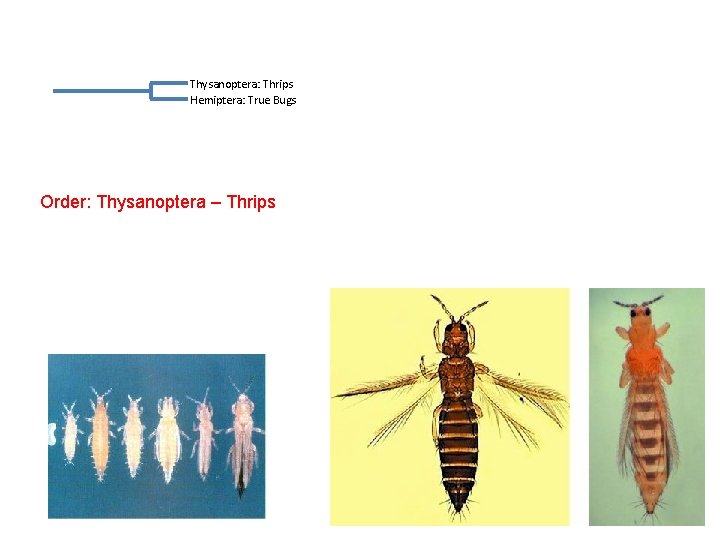 Thysanoptera: Thrips
Hemiptera: True Bugs

Order: Thysanoptera – Thrips